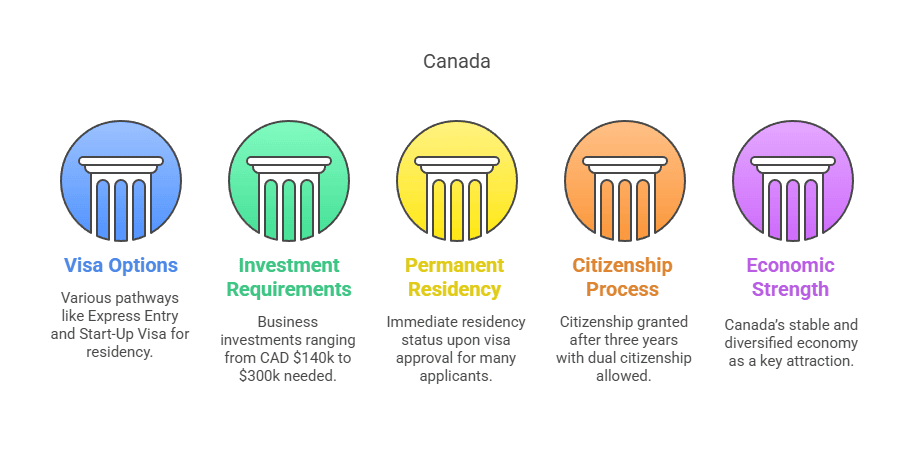 Canada

Visa Options

Various pathways like Express Entry and Start-Up Visa for residency.

Investment Requirements

Business investments ranging from CAD \$140k to \$300k needed.

Permanent Residency

Immediate residency status upon visa approval for many applicants.

Citizenship Process

Citizenship granted after three years with dual citizenship allowed.

Economic Strength

Canada's stable and diversified economy as a key attraction.